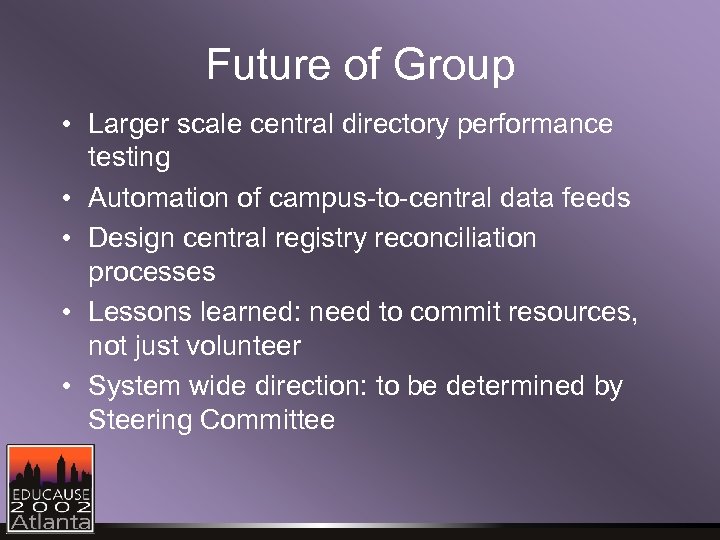 Future of Group

• Larger scale central directory performance testing
• Automation of campus-to-central data feeds
• Design central registry reconciliation processes
• Lessons learned: need to commit resources, not just volunteer
• System wide direction: to be determined by Steering Committee

EDUCAUSE
2002
Atlanta